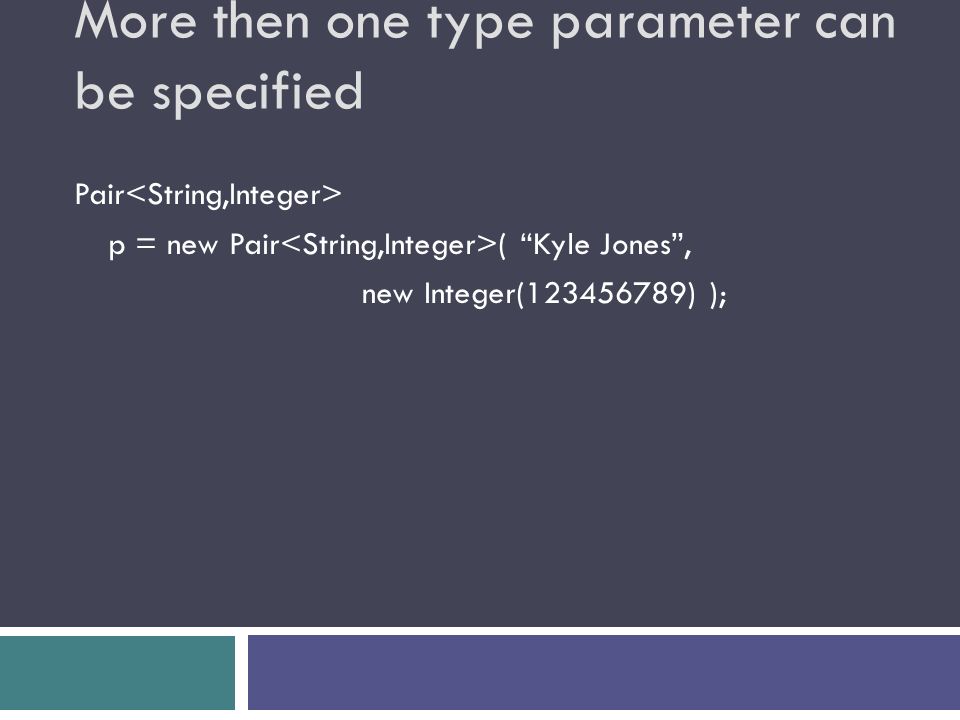 More then one type parameter can be specified

Pair<String,Integer>
p = new Pair<String,Integer>( “Kyle Jones”,
new Integer(123456789) );